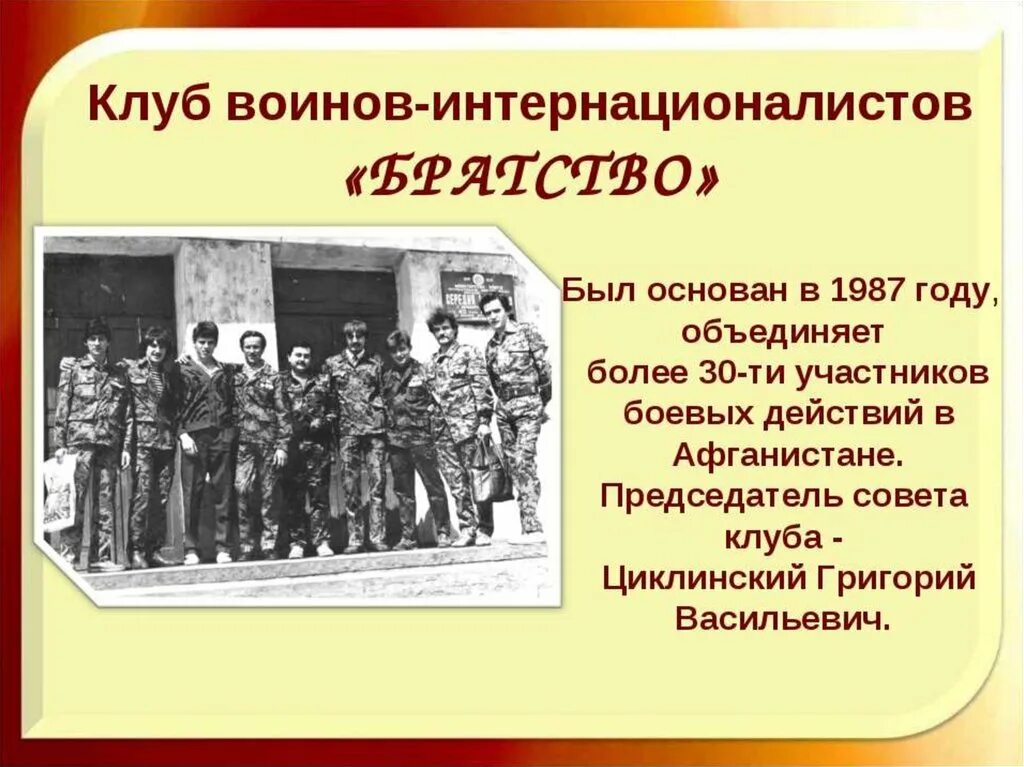 Клуб воинов-интернационалистов
«БРАТСТВО»

Был основан в 1987 году, объединяет более 30-ти участников боевых действий в Афганистане. Председатель совета клуба - Циклинский Григорий Васильевич.